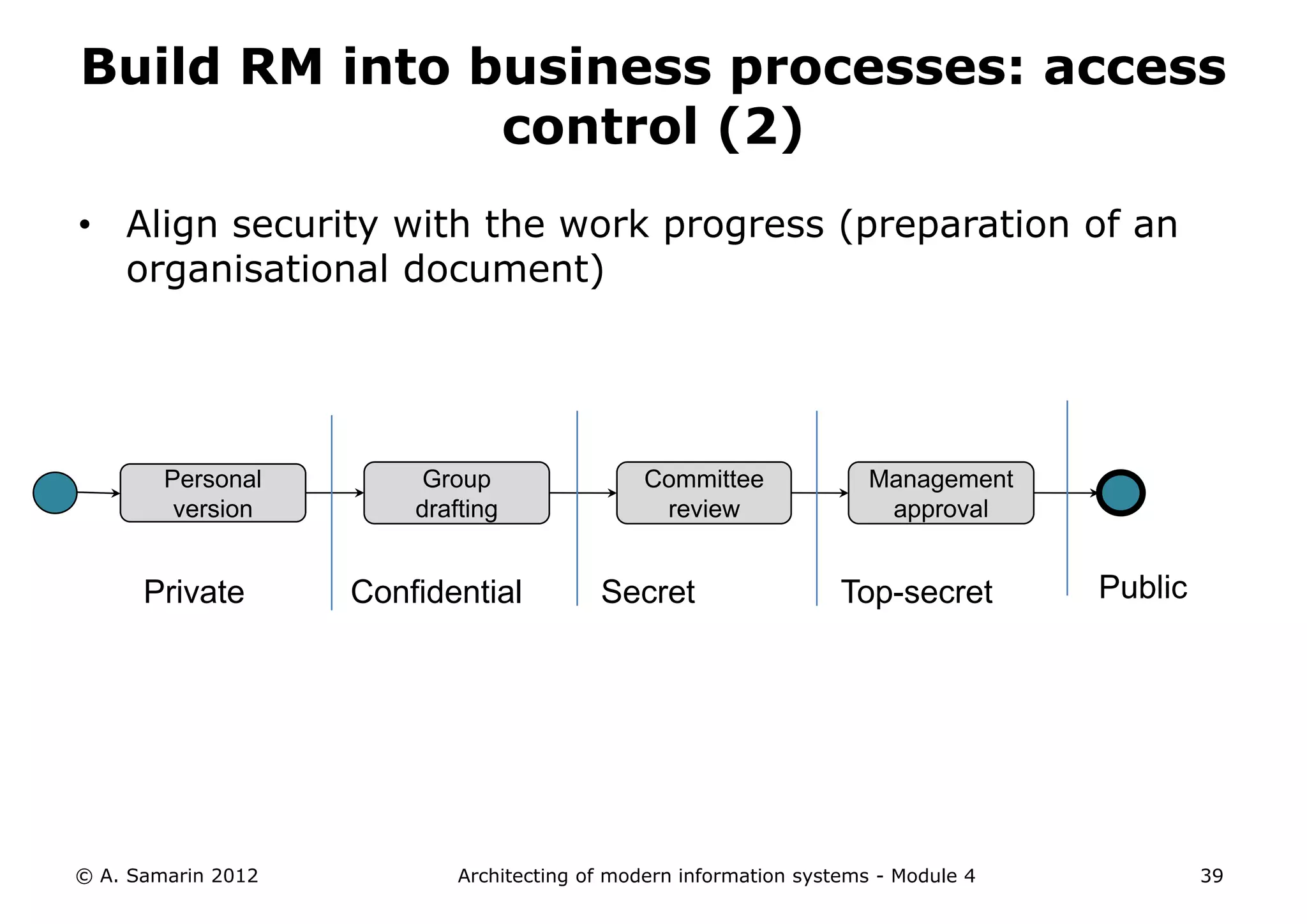 Build RM into business processes: access control (2)

• Align security with the work progress (preparation of an organisational document)

Personal version

Group drafting

Committee review

Management approval

Private

Confidential

Secret

Top-secret

Public

© A. Samarin 2012

Architecting of modern information systems - Module 4

39